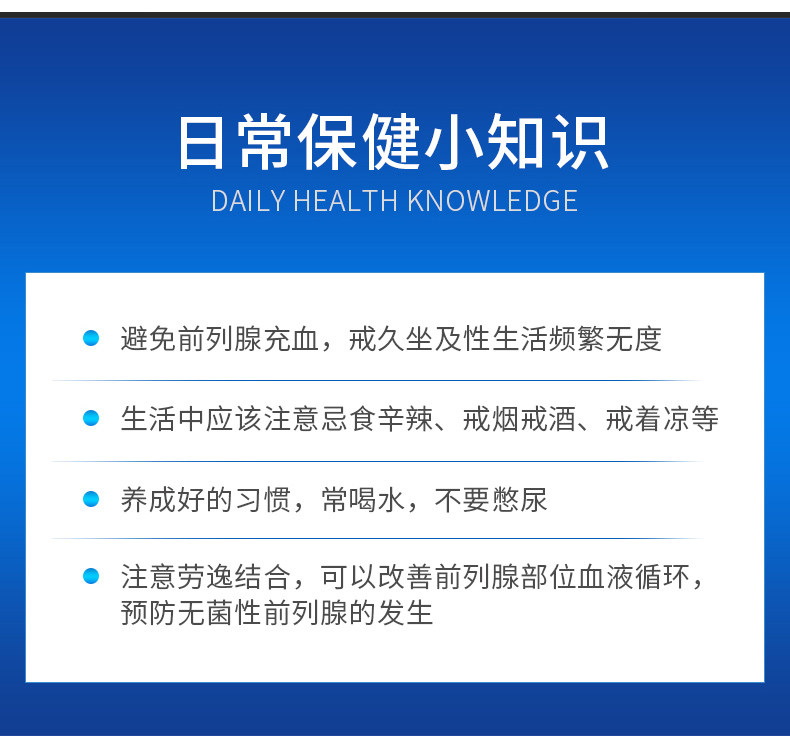 日常保健小知识
DAILY HEALTH KNOWLEDGE

避免前列腺充血，戒久坐及性生活频繁无度

生活中应该注意忌食辛辣、戒烟戒酒、戒着凉等

养成好的习惯，常喝水，不要憋尿

注意劳逸结合，可以改善前列腺部位血液循环，预防无菌性前列腺的发生